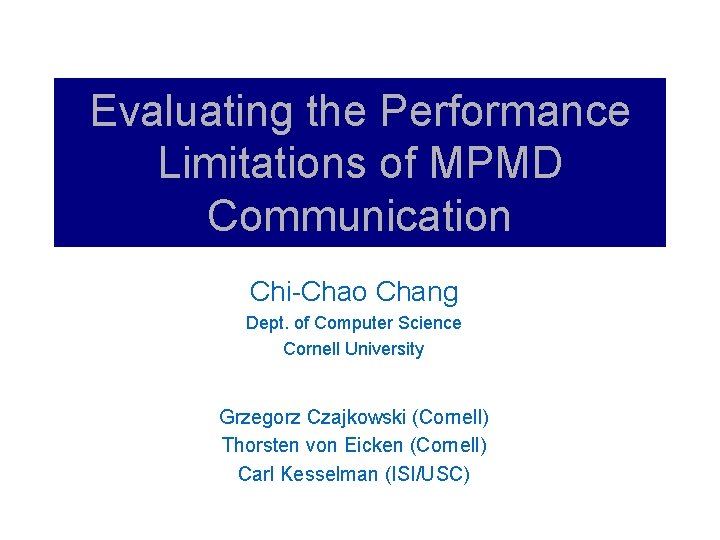 Evaluating the Performance Limitations of MPMD Communication

Chi-Chao Chang
Dept. of Computer Science
Cornell University

Grzegorz Czajkowski (Cornell)
Thorsten von Eicken (Cornell)
Carl Kesselman (ISI/USC)